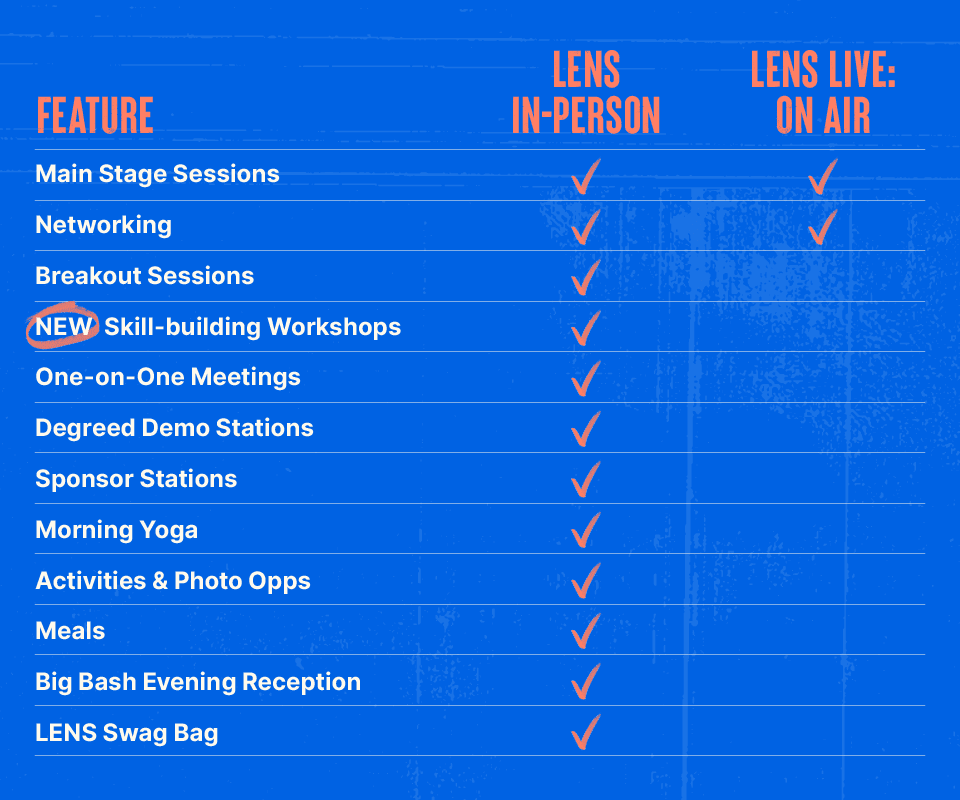 | FEATURE | LENS IN-PERSON | LENS LIVE: ON AIR |
|---|---|---|
| Main Stage Sessions | ✓ | ✓ |
| Networking | ✓ | ✓ |
| Breakout Sessions | ✓ | |
| NEW Skill-building Workshops | ✓ | |
| One-on-One Meetings | ✓ | |
| Degreed Demo Stations | ✓ | |
| Sponsor Stations | ✓ | |
| Morning Yoga | ✓ | |
| Activities & Photo Opps | ✓ | |
| Meals | ✓ | |
| Big Bash Evening Reception | ✓ | |
| LENS Swag Bag | ✓ | |